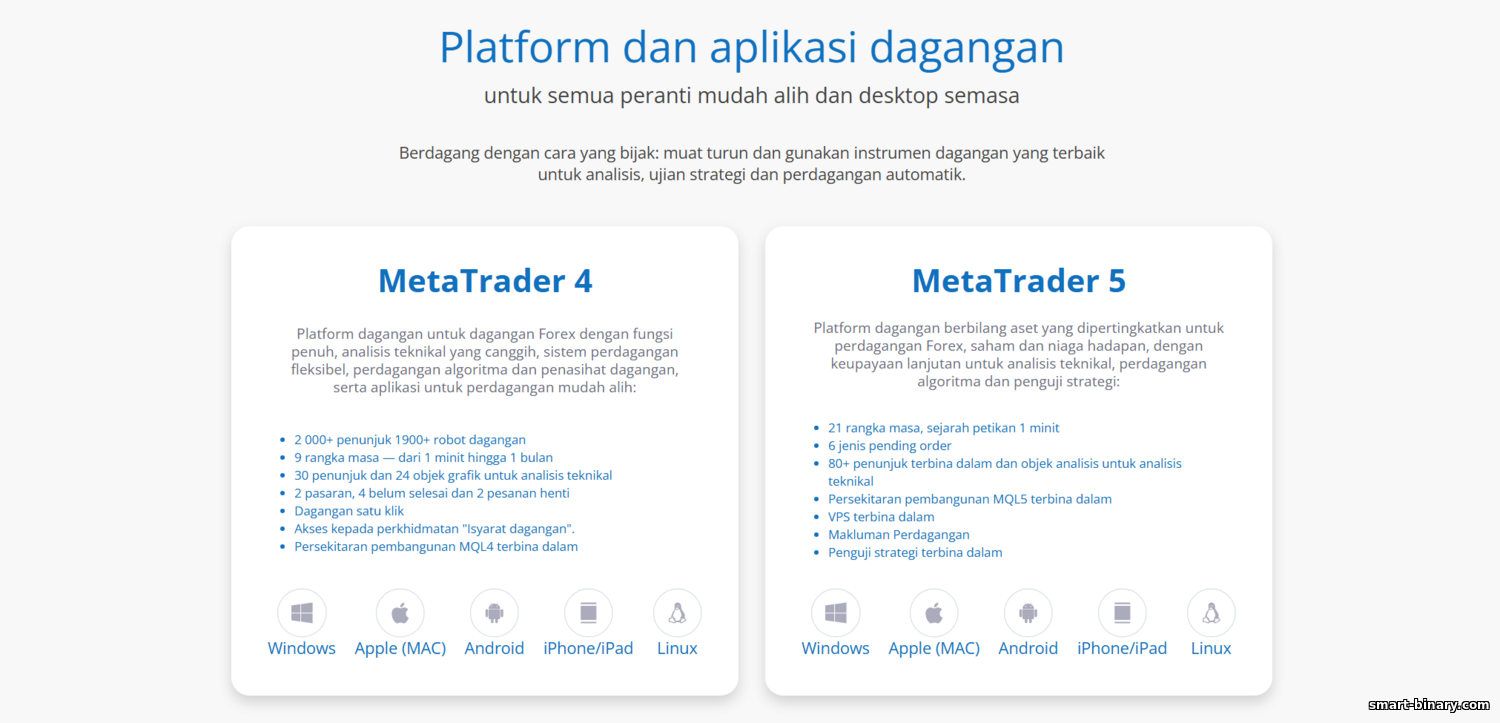 Platform dan aplikasi dagangan

untuk semua peranti mudah alih dan desktop semasa

Berdagang dengan cara yang bijak: muat turun dan gunakan instrumen dagangan yang terbaik untuk analisis, ujian strategi dan perdagangan automatik.

MetaTrader 4

Platform dagangan untuk dagangan Forex dengan fungsi penuh, analisis teknikal yang canggih, sistem perdagangan fleksibel, perdagangan algoritma dan penasihat dagangan, serta aplikasi untuk perdagangan mudah alih:

- 2 000+ penunjuk 1900+ robot dagangan
- 9 rangka masa — dari 1 minit hingga 1 bulan
- 30 penunjuk dan 24 objek grafik untuk analisis teknikal
- 2 pasaran, 4 belum selesai dan 2 pesanan henti
- Dagangan satu klik
- Akses kepada perkhidmatan "Isyarat dagangan".
- Persekitaran pembangunan MQL4 terbina dalam

Windows Apple (MAC) Android iPhone/iPad Linux

MetaTrader 5

Platform dagangan berbilang aset yang dipertingkatkan untuk perdagangan Forex, saham dan niaga hadapan, dengan keupayaan lanjutan untuk analisis teknikal, perdagangan algoritma dan penguji strategi:

- 21 rangka masa, sejarah petikan 1 minit
- 6 jenis pending order
- 80+ penunjuk terbina dalam dan objek analisis untuk analisis teknikal
- Persekitaran pembangunan MQL5 terbina dalam
- VPS terbina dalam
- Makluman Perdagangan
- Penguji strategi terbina dalam

Windows Apple (MAC) Android iPhone/iPad Linux

smart-binary.com